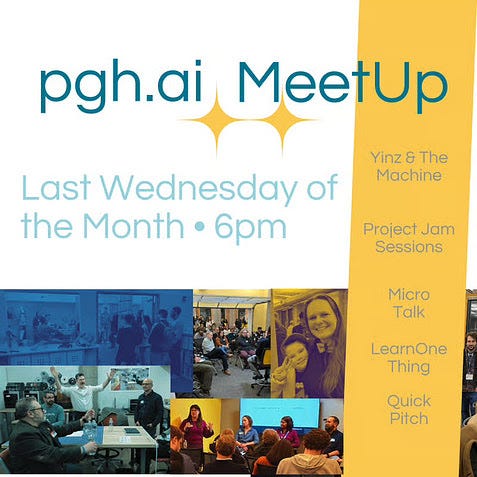 pgh.ai MeetUp

Last Wednesday of the Month • 6pm

Yinz & The Machine

Project Jam Sessions

Micro Talk

LearnOne Thing

Quick Pitch